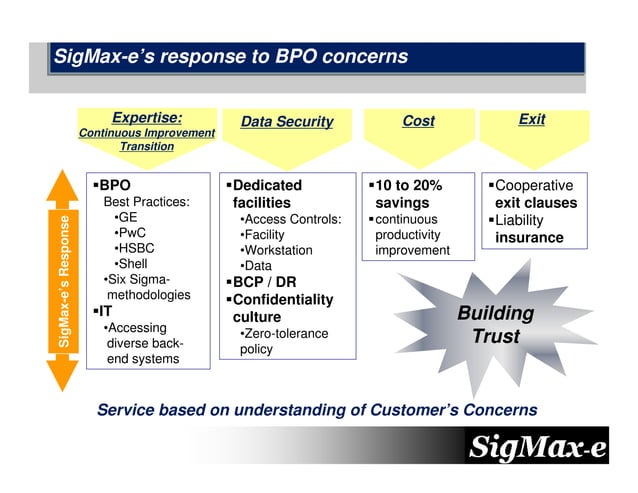 SigMax-e's response to BPO concerns

Expertise:
Continuous Improvement
Transition

Data Security

Cost

Exit

SigMax-e's Response

▪BPO
Best Practices:
•GE
•PwC
•HSBC
•Shell
•Six Sigma-methodologies
▪IT
•Accessing diverse back-end systems

▪Dedicated facilities
•Access Controls:
•Facility
•Workstation
•Data
▪BCP / DR
▪Confidentiality culture
•Zero-tolerance policy

▪10 to 20% savings
▪continuous productivity improvement

▪Cooperative exit clauses
▪Liability insurance

Building Trust

Service based on understanding of Customer's Concerns

SigMax-e